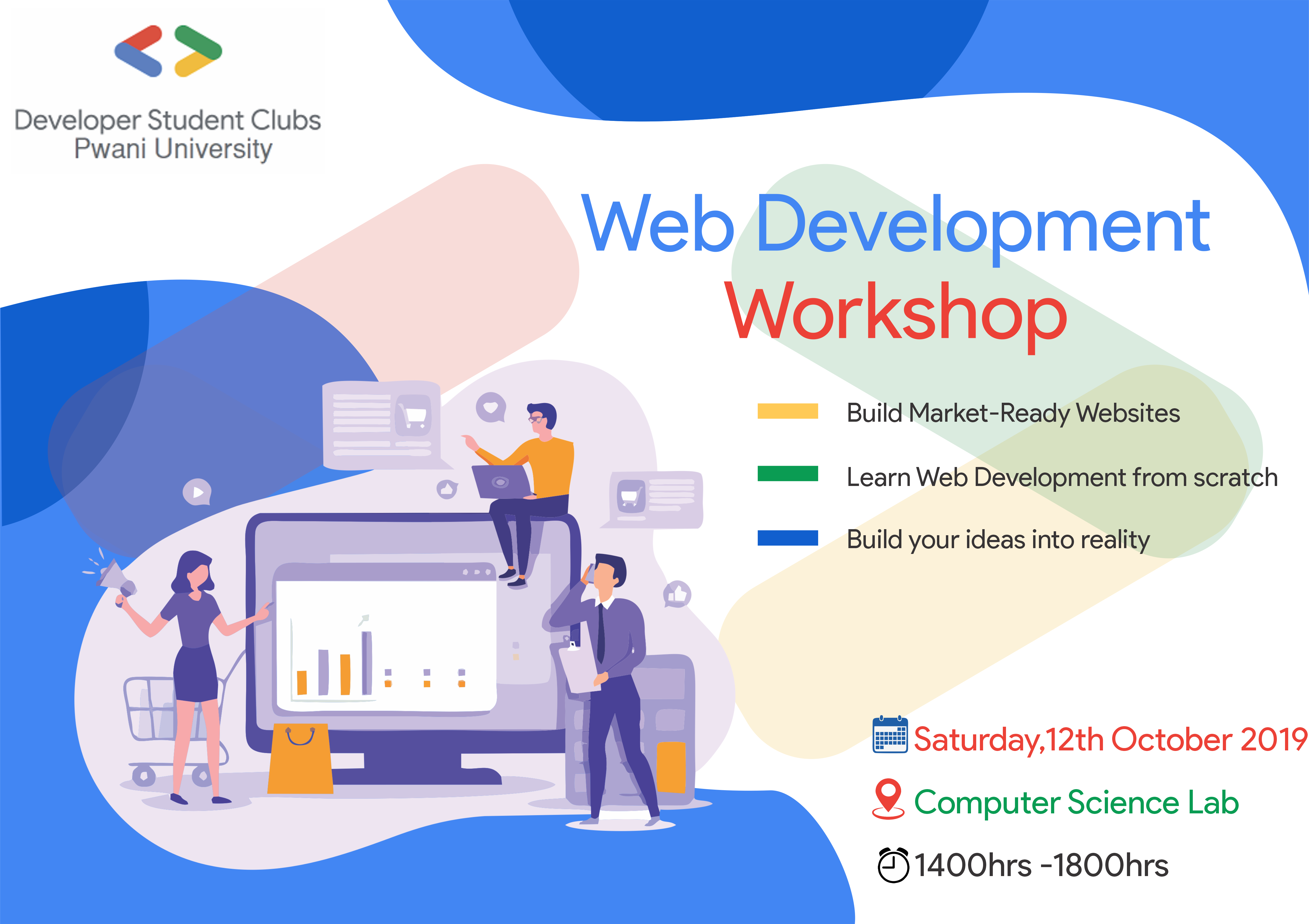 Developer Student Clubs
Pwani University

Web Development
Workshop

Build Market-Ready Websites

Learn Web Development from scratch

Build your ideas into reality

Saturday,12th October 2019

Computer Science Lab

1400hrs -1800hrs